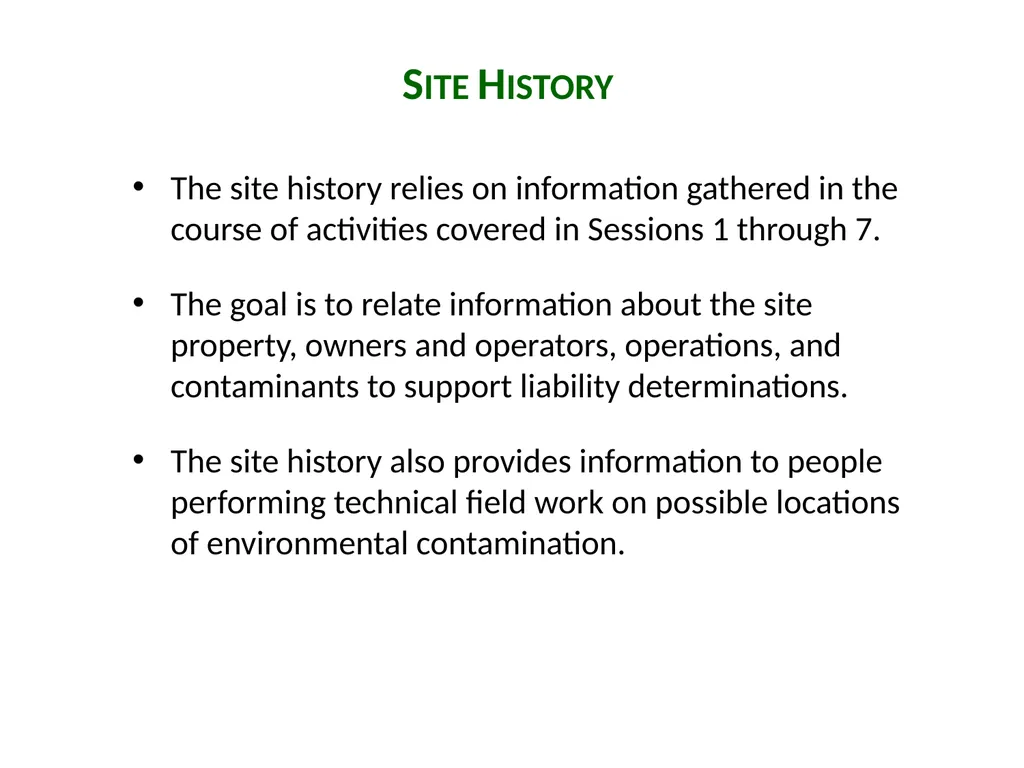 SITE HISTORY

• The site history relies on information gathered in the course of activities covered in Sessions 1 through 7.

• The goal is to relate information about the site property, owners and operators, operations, and contaminants to support liability determinations.

• The site history also provides information to people performing technical field work on possible locations of environmental contamination.